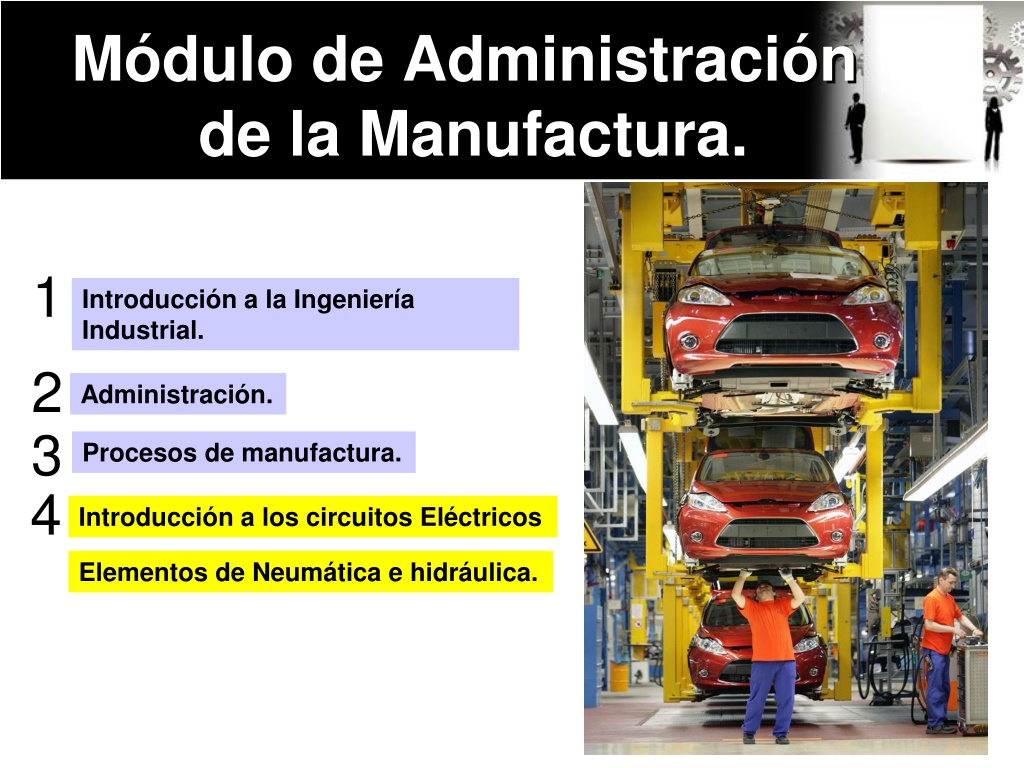 Módulo de Administración de la Manufactura.

1 Introducción a la Ingeniería Industrial.

2 Administración.

3 Procesos de manufactura.

4 Introducción a los circuitos Eléctricos

Elementos de Neumática e hidráulica.